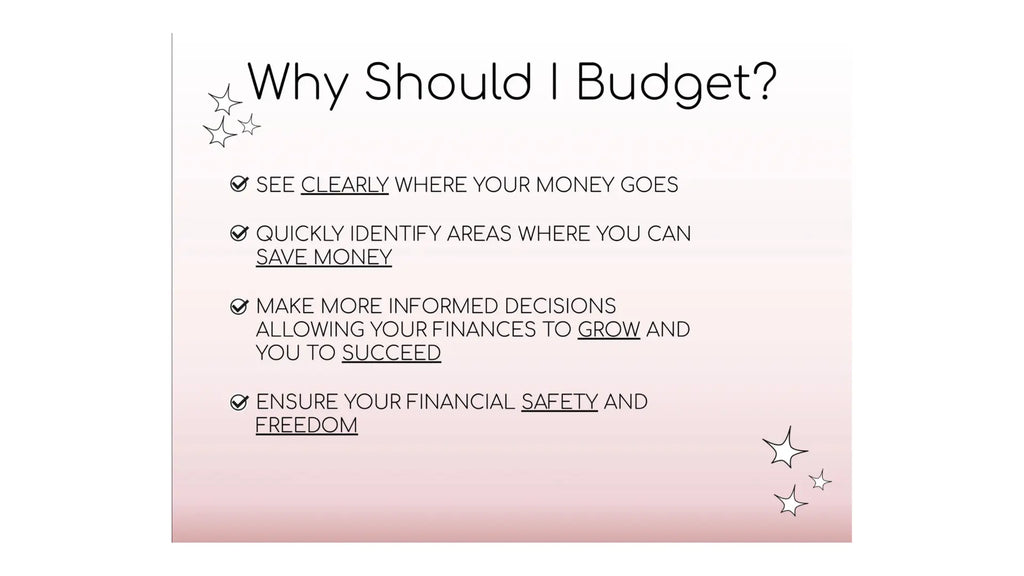 Why Should I Budget?

SEE CLEARLY WHERE YOUR MONEY GOES

QUICKLY IDENTIFY AREAS WHERE YOU CAN SAVE MONEY

MAKE MORE INFORMED DECISIONS ALLOWING YOUR FINANCES TO GROW AND YOU TO SUCCEED

ENSURE YOUR FINANCIAL SAFETY AND FREEDOM